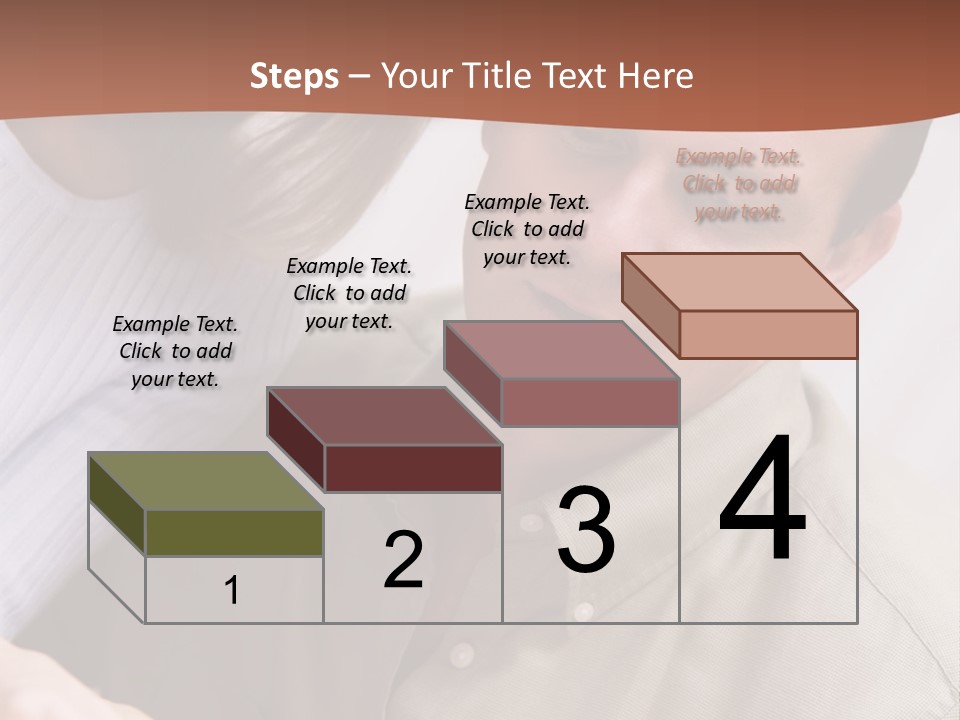 Steps – Your Title Text Here

Example Text. Click to add your text.

Example Text. Click to add your text.

Example Text. Click to add your text.

Example Text. Click to add your text.

1

2

3

4